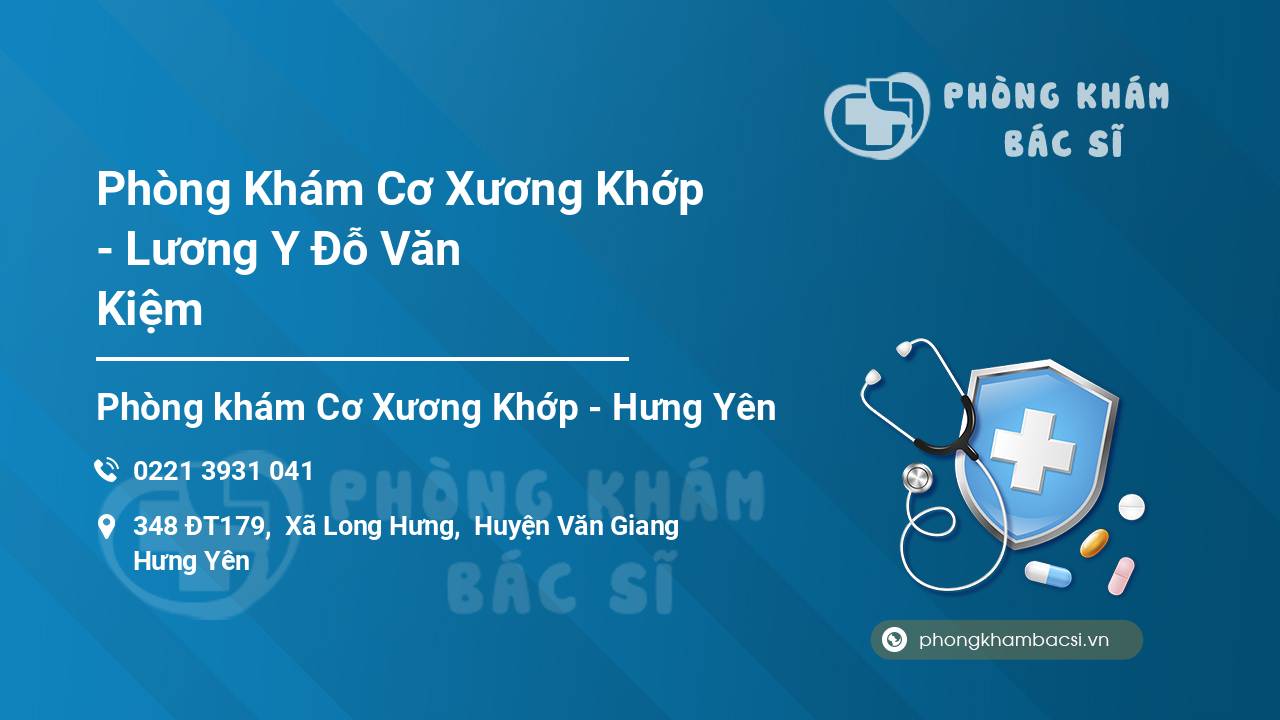 PHÒNG KHÁM BÁC SĨ

Phòng Khám Cơ Xương Khớp - Lương Y Đỗ Văn Kiệm

Phòng khám Cơ Xương Khớp - Hưng Yên

0221 3931 041

348 ĐT179, Xã Long Hưng, Huyện Văn Giang Hưng Yên

PHÒNG KHÁM BÁC SĨ

phongkhambacsi.vn